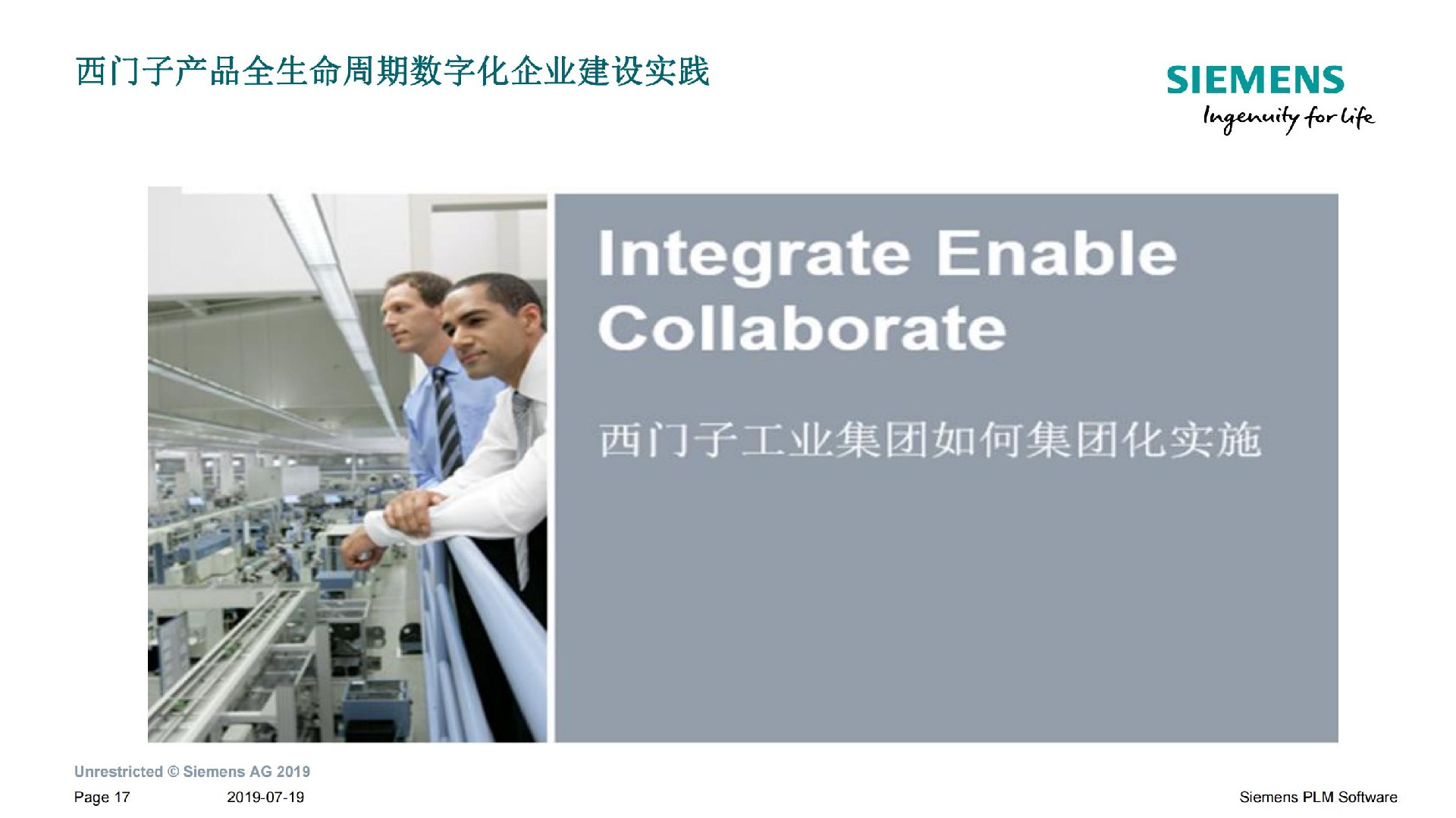 西门子产品全生命周期数字化企业建设实践

SIEMENS
Ingenuity for life

Integrate Enable Collaborate

西门子工业集团如何集团化实施

Unrestricted © Siemens AG 2019

Page 17 2019-07-19

Siemens PLM Software